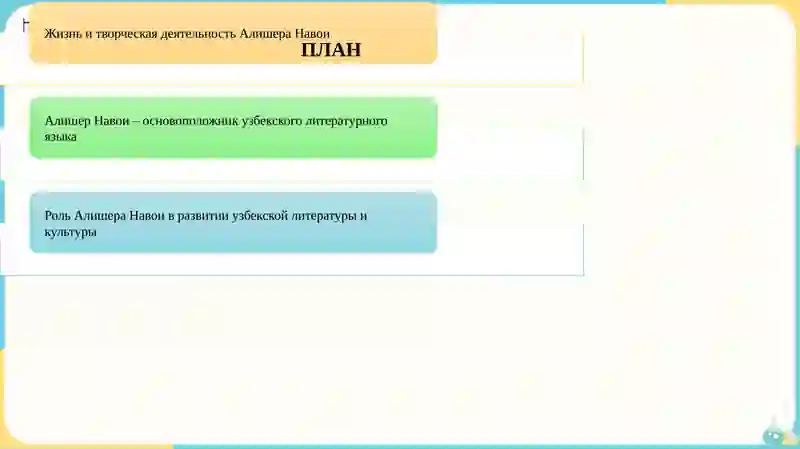 Жизнь и творческая деятельность Алишера Навои

ПЛАН

Алишер Навои – основоположник узбекского литературного языка

Роль Алишера Навои в развитии узбекской литературы и культуры